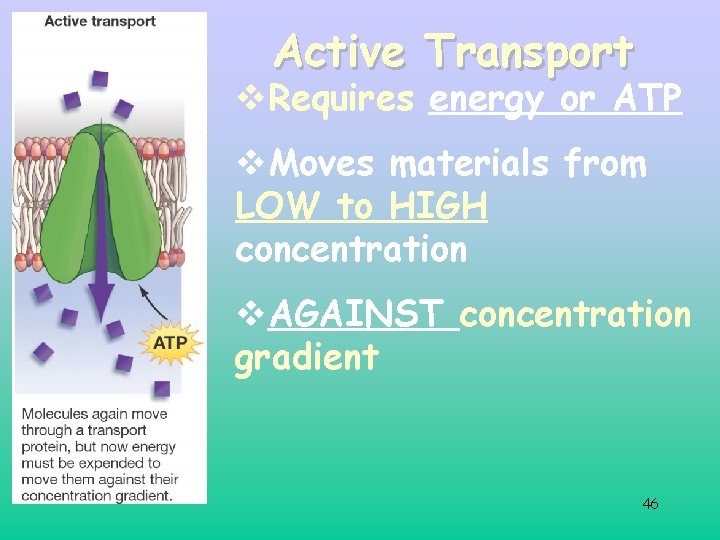 Active transport

ATP

Molecules again move through a transport protein, but now energy must be expended to move them against their concentration gradient.

Active Transport

❖Requires energy or ATP

❖Moves materials from LOW to HIGH concentration

❖AGAINST concentration gradient

46